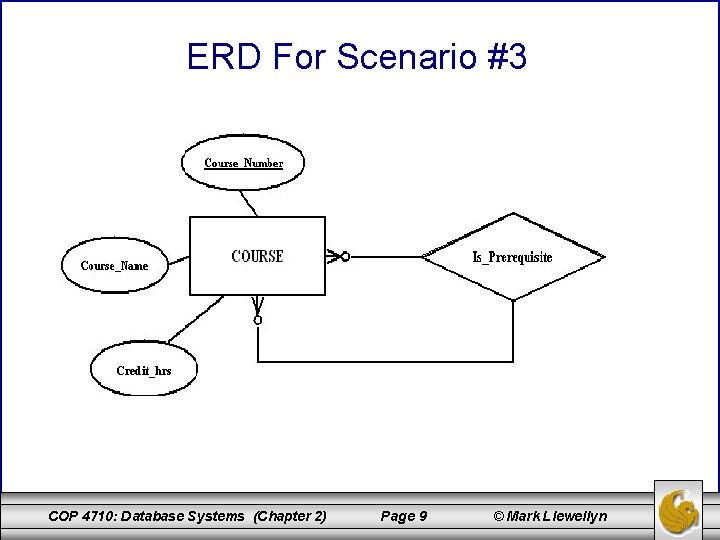 ERD For Scenario #3

Course_Number

Course_Name

COURSE

Is_Prerequisite

Credit_hrs

COP 4710: Database Systems (Chapter 2) Page 9 © Mark Llewellyn